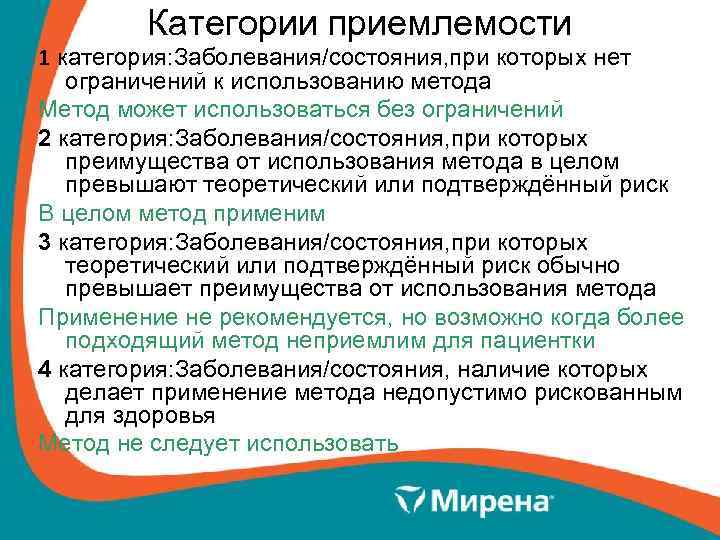 Категории приемлемости

1 категория:Заболевания/состояния,при которых нет ограничений к использованию метода

Метод может использоваться без ограничений

2 категория:Заболевания/состояния,при которых преимущества от использования метода в целом превышают теоретический или подтверждённый риск

В целом метод применим

3 категория:Заболевания/состояния,при которых теоретический или подтверждённый риск обычно превышает преимущества от использования метода

Применение не рекомендуется, но возможно когда более подходящий метод неприемлим для пациентки

4 категория:Заболевания/состояния, наличие которых делает применение метода недопустимо рискованным для здоровья

Метод не следует использовать

Мирена